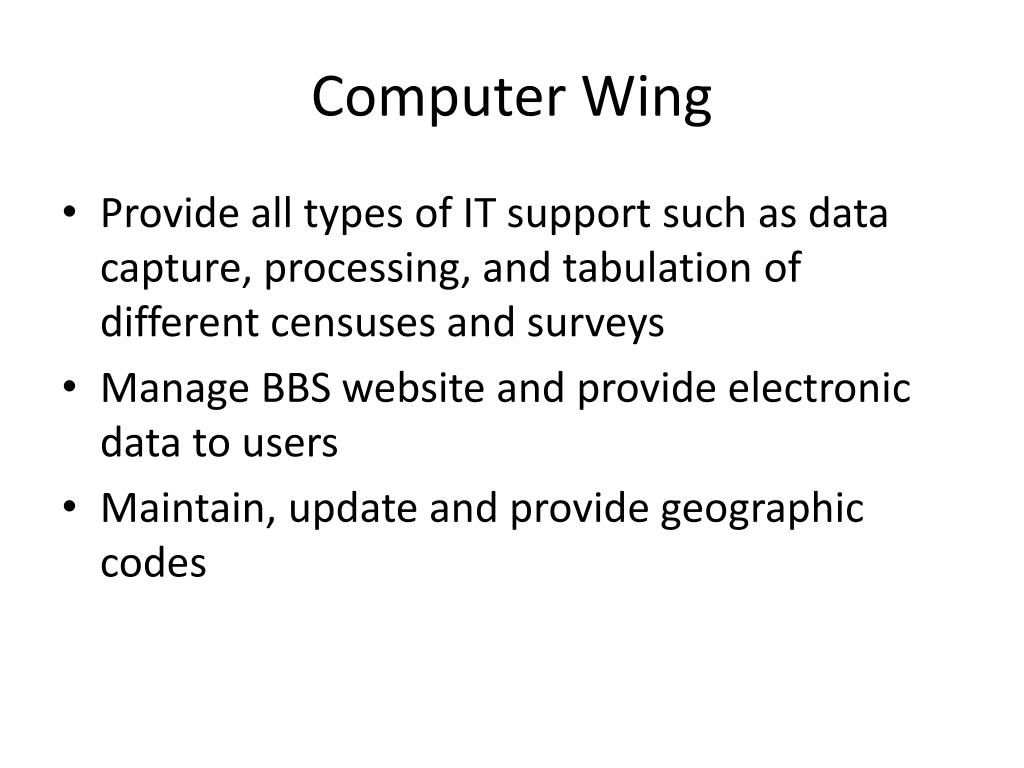 Computer Wing

• Provide all types of IT support such as data capture, processing, and tabulation of different censuses and surveys
• Manage BBS website and provide electronic data to users
• Maintain, update and provide geographic codes